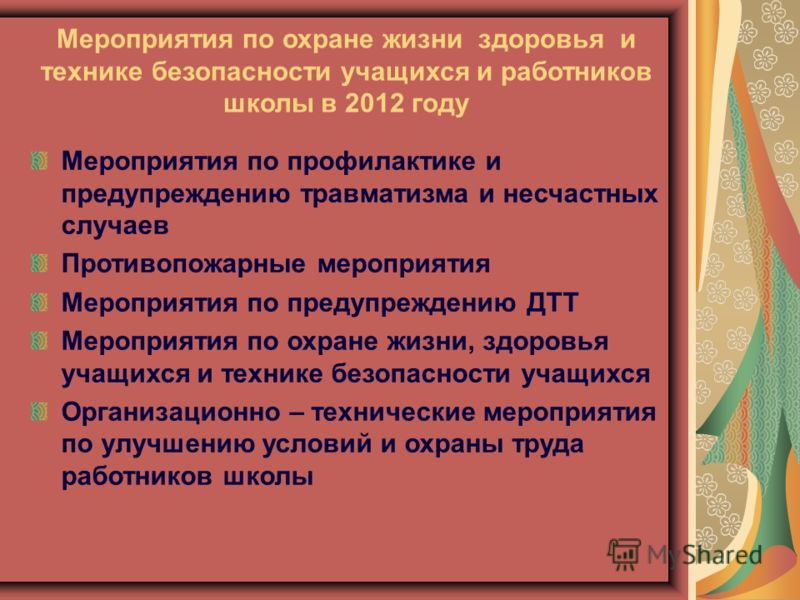 Мероприятия по охране жизни здоровья и технике безопасности учащихся и работников школы в 2012 году

Мероприятия по профилактике и предупреждению травматизма и несчастных случаев

Противопожарные мероприятия

Мероприятия по предупреждению ДТТ

Мероприятия по охране жизни, здоровья учащихся и технике безопасности учащихся

Организационно – технические мероприятия по улучшению условий и охраны труда работников школы

MyShared